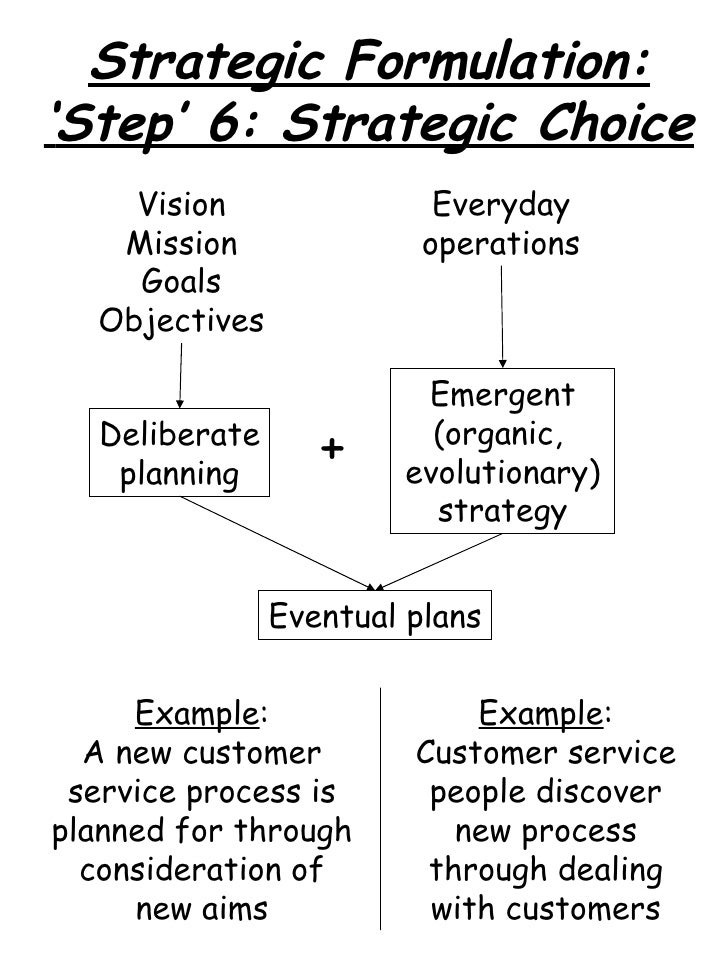 Strategic Formulation:
'Step' 6: Strategic Choice

Vision
Mission
Goals
Objectives

Everyday operations

Deliberate planning

+

Emergent (organic, evolutionary) strategy

Eventual plans

Example:
A new customer service process is planned for through consideration of new aims

Example:
Customer service people discover new process through dealing with customers